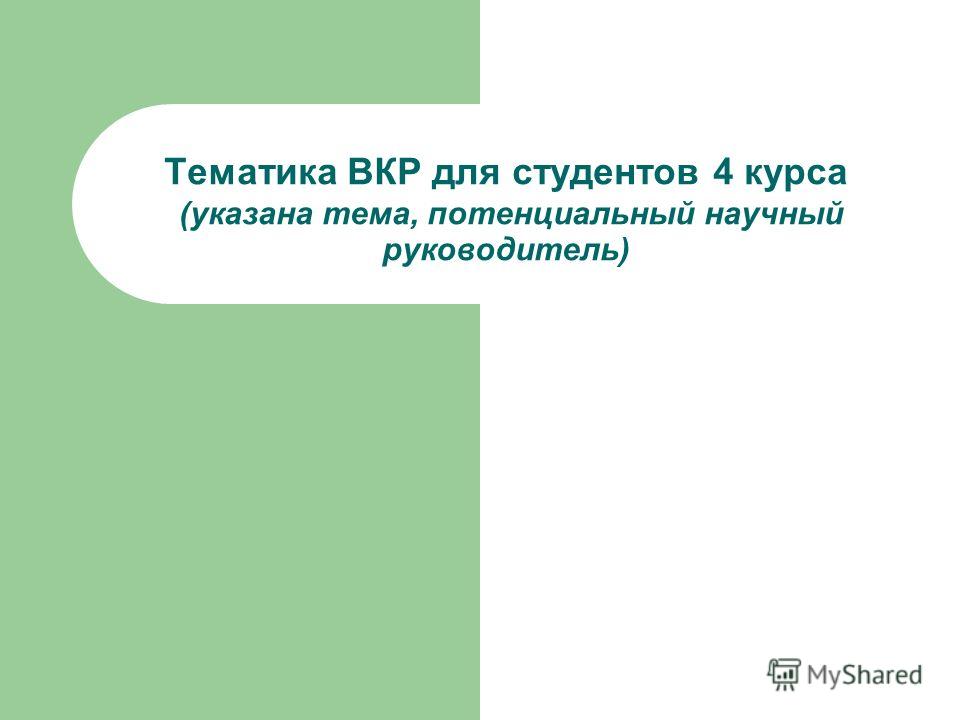 Тематика ВКР для студентов 4 курса (указана тема, потенциальный научный руководитель)

MyShared